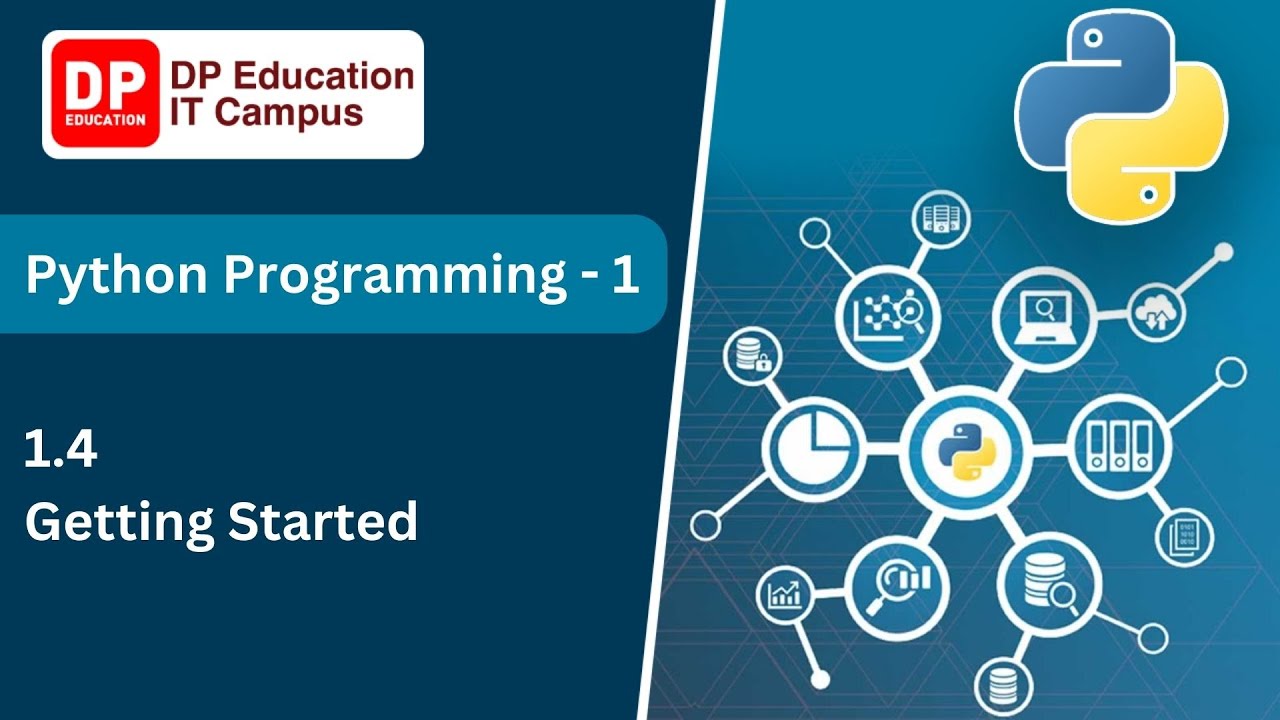 DP EDUCATION
DP Education IT Campus

Python Programming - 1

1.4
Getting Started